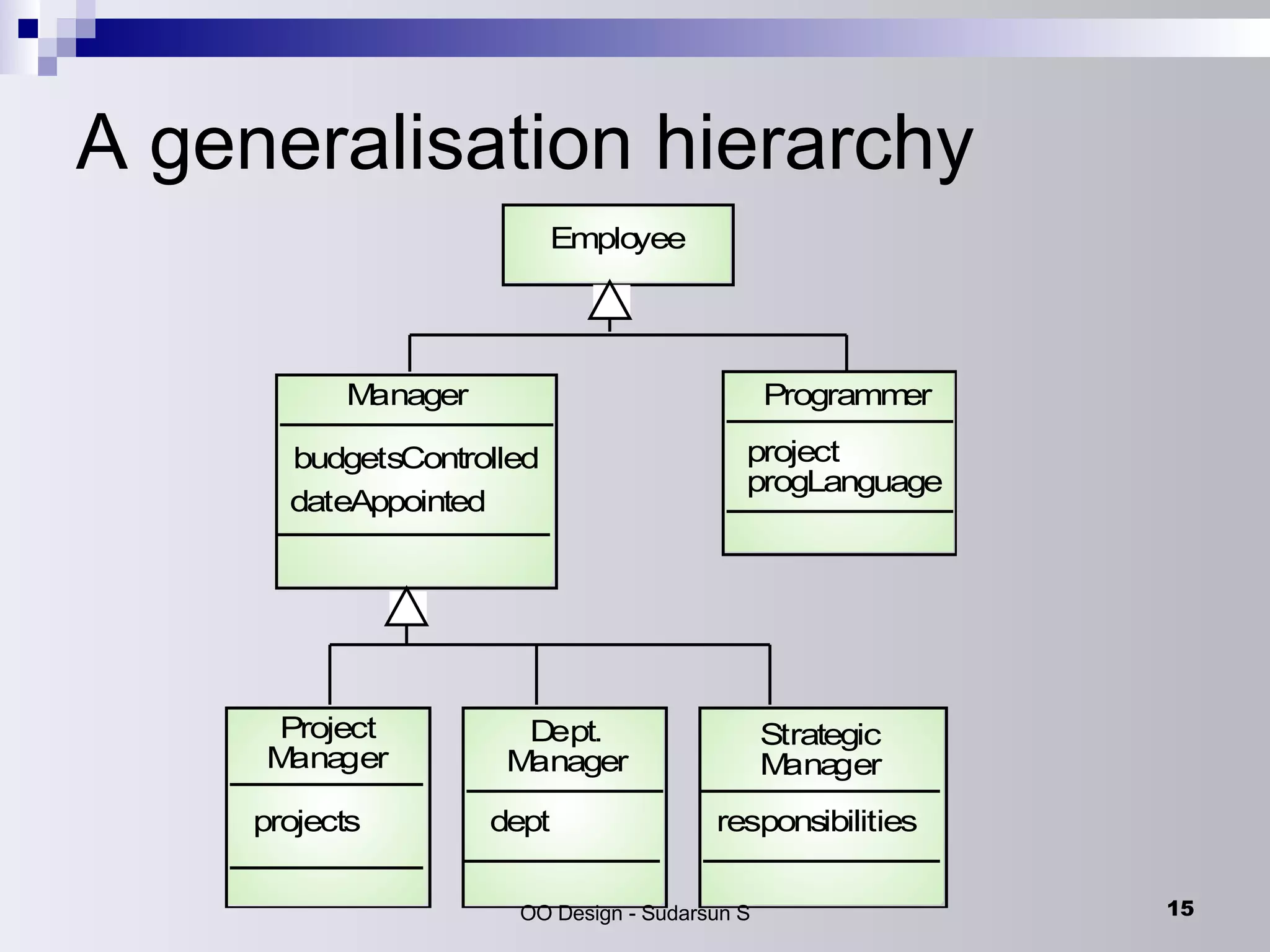 A generalisation hierarchy

Employee

Manager

budgetsControlled
dateAppointed

Programmer

project
progLanguage

Project Manager

projects

Dept. Manager

dept

Strategic Manager

responsibilities

OO Design - Sudarsun S

15